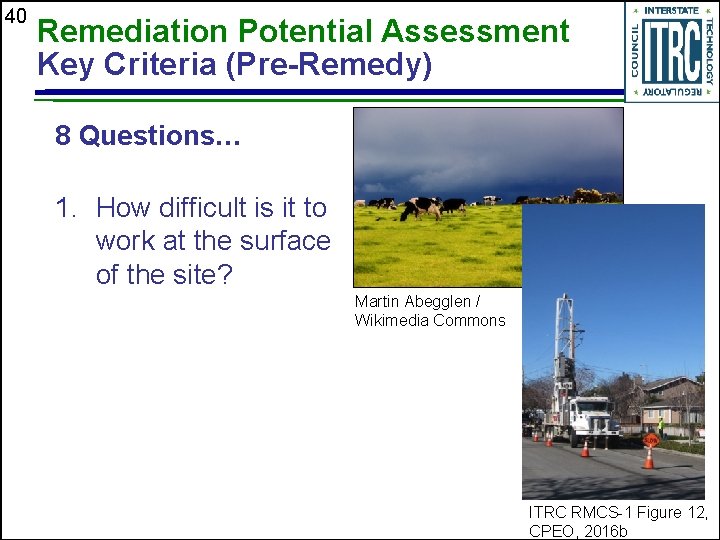 40

Remediation Potential Assessment
Key Criteria (Pre-Remedy)

INTERSTATE TECHNOLOGY REGULATORY COUNCIL
ITRC

8 Questions…

1. How difficult is it to work at the surface of the site?

Martin Abegglen / Wikimedia Commons

SLOW

ITRC RMCS-1 Figure 12, CPEO, 2016b